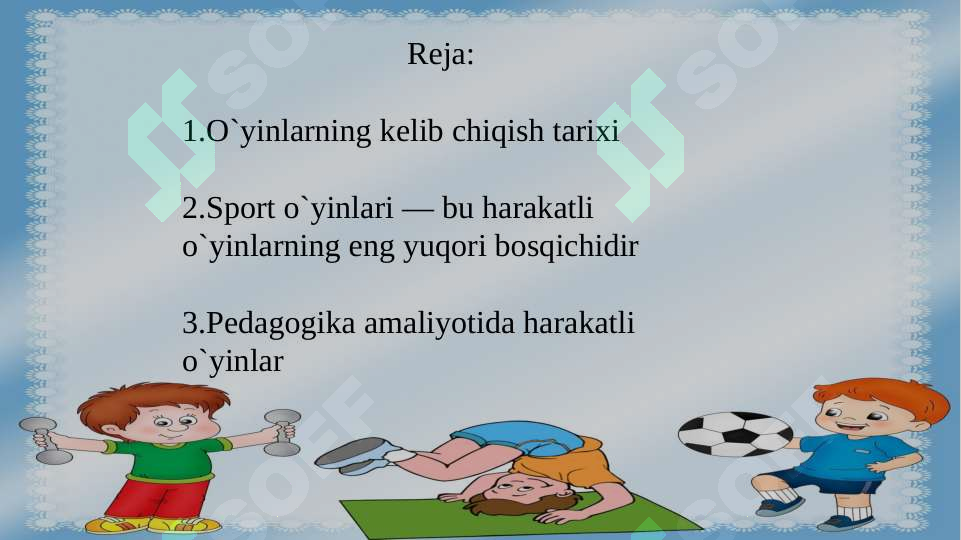 Reja:

1.O`yinlarning kelib chiqish tarixi

2.Sport o`yinlari — bu harakatli o`yinlarning eng yuqori bosqichidir

3.Pedagogika amaliyotida harakatli o`yinlar